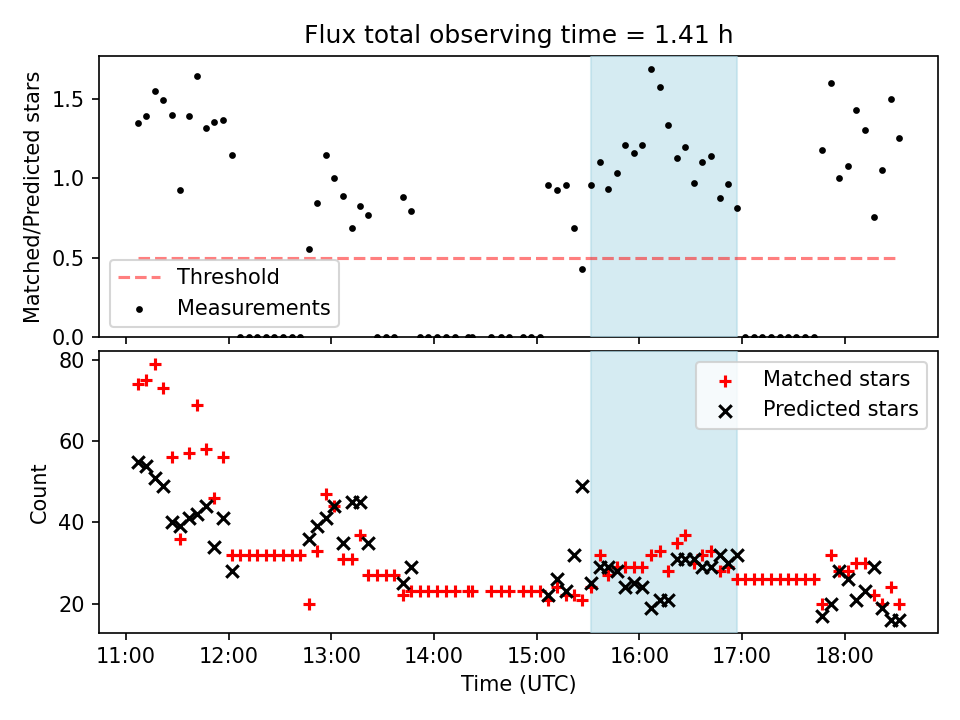 Flux total observing time = 1.41 h

Matched/Predicted stars

1.5
1.0
0.5
0.0

Threshold
Measurements

Count

80
60
40
20

Matched stars
Predicted stars

11:00
12:00
13:00
14:00
15:00
16:00
17:00
18:00

Time (UTC)